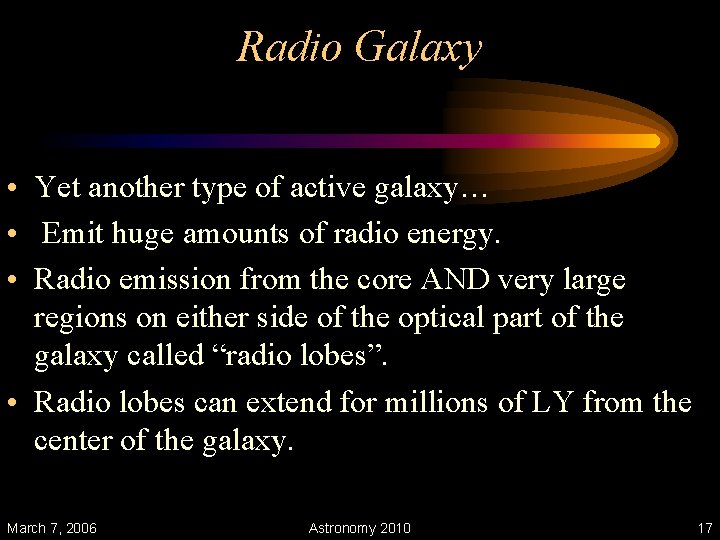 Radio Galaxy

• Yet another type of active galaxy…
• Emit huge amounts of radio energy.
• Radio emission from the core AND very large regions on either side of the optical part of the galaxy called “radio lobes”.
• Radio lobes can extend for millions of LY from the center of the galaxy.

March 7, 2006 Astronomy 2010 17